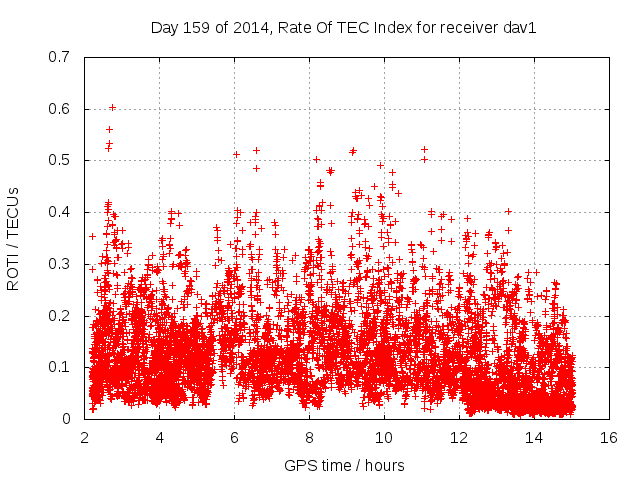 Day 159 of 2014, Rate Of TEC Index for receiver dav1

ROTI / TECUs

0.7
0.6
0.5
0.4
0.3
0.2
0.1
0

2
4
6
8
10
12
14
16

GPS time / hours